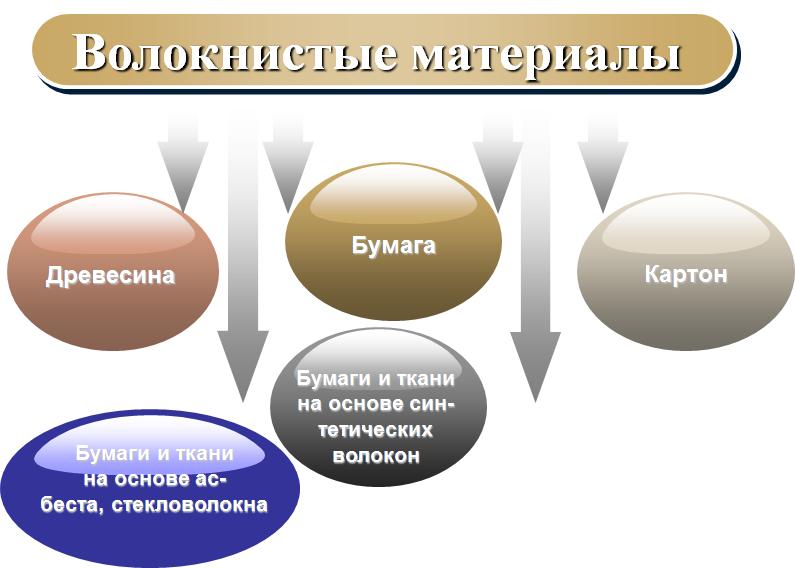 Волокнистые материалы

Древесина

Бумага

Картон

Бумаги и ткани на основе синтетических волокон

Бумаги и ткани на основе асбеста, стекловолокна